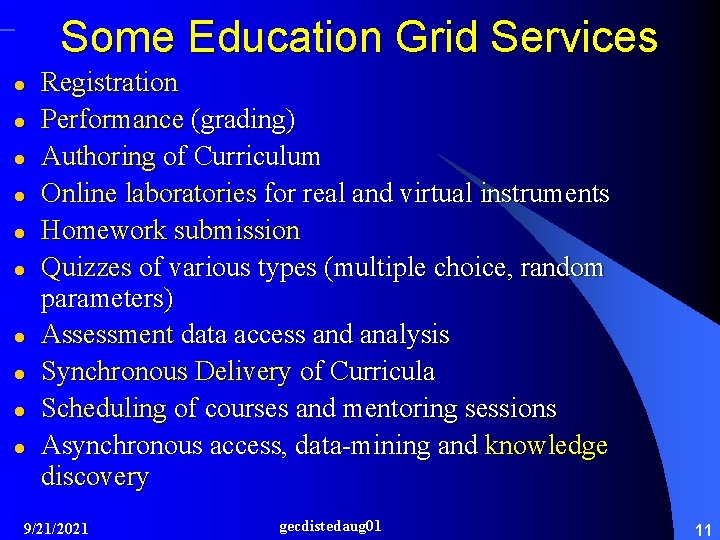 Some Education Grid Services

- Registration
- Performance (grading)
- Authoring of Curriculum
- Online laboratories for real and virtual instruments
- Homework submission
- Quizzes of various types (multiple choice, random parameters)
- Assessment data access and analysis
- Synchronous Delivery of Curricula
- Scheduling of courses and mentoring sessions
- Asynchronous access, data-mining and knowledge discovery

9/21/2021 gecdistedaug01 11